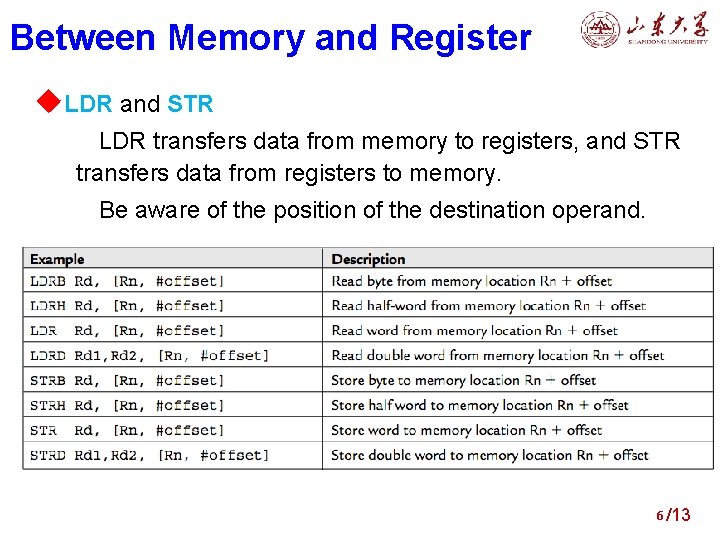 Between Memory and Register

山东大学
SHANDONG UNIVERSITY

◆LDR and STR

LDR transfers data from memory to registers, and STR transfers data from registers to memory.

Be aware of the position of the destination operand.

| Example | Description |
|---|---|
| LDRB Rd, [Rn, #offset] | Read byte from memory location Rn + offset |
| LDRH Rd, [Rn, #offset] | Read half-word from memory location Rn + offset |
| LDR Rd, [Rn, #offset] | Read word from memory location Rn + offset |
| LDRD Rd1,Rd2, [Rn, #offset] | Read double word from memory location Rn + offset |
| STRB Rd, [Rn, #offset] | Store byte to memory location Rn + offset |
| STRH Rd, [Rn, #offset] | Store half word to memory location Rn + offset |
| STR Rd, [Rn, #offset] | Store word to memory location Rn + offset |
| STRD Rd1,Rd2, [Rn, #offset] | Store double word to memory location Rn + offset |

6/13